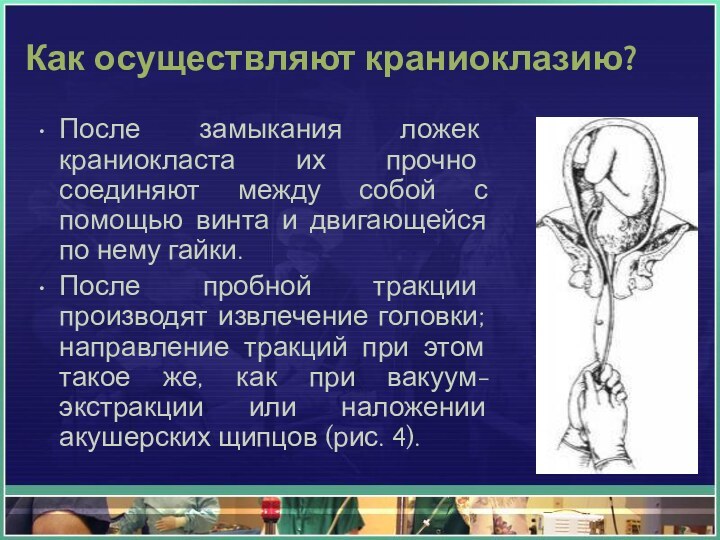 Как осуществляют краниоклазию?

• После замыкания ложек краниокласта их прочно соединяют между собой с помощью винта и двигающейся по нему гайки.

• После пробной тракции производят извлечение головки; направление тракций при этом такое же, как при вакуум-экстракции или наложении акушерских щипцов (рис. 4).